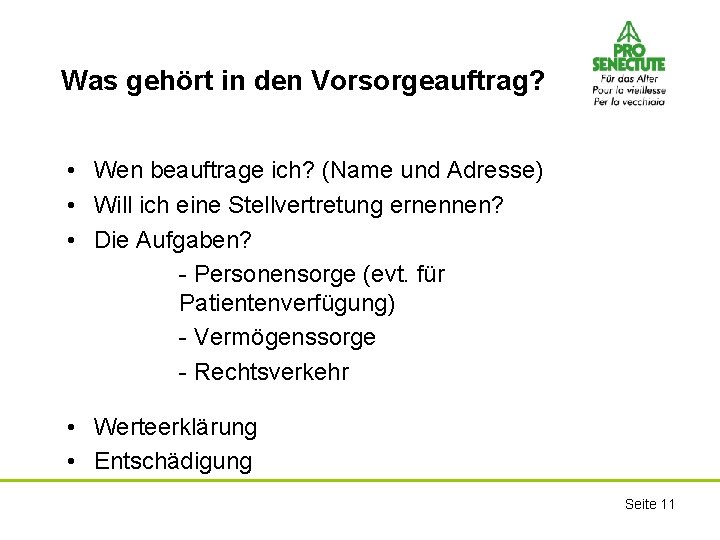 Was gehört in den Vorsorgeauftrag?

PRO SENECTUTE
Für das Alter
Pour la vieillesse
Per la vecchiaia

• Wen beauftrage ich? (Name und Adresse)
• Will ich eine Stellvertretung ernennen?
• Die Aufgaben?
- Personensorge (evt. für Patientenverfügung)
- Vermögenssorge
- Rechtsverkehr

• Werteerklärung
• Entschädigung

Seite 11